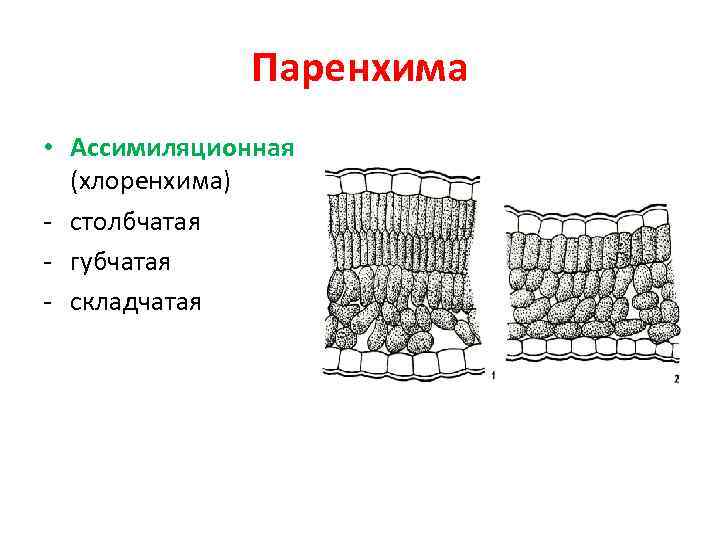 Паренхима

• Ассимиляционная (хлоренхима)
- столбчатая
- губчатая
- складчатая

1

2